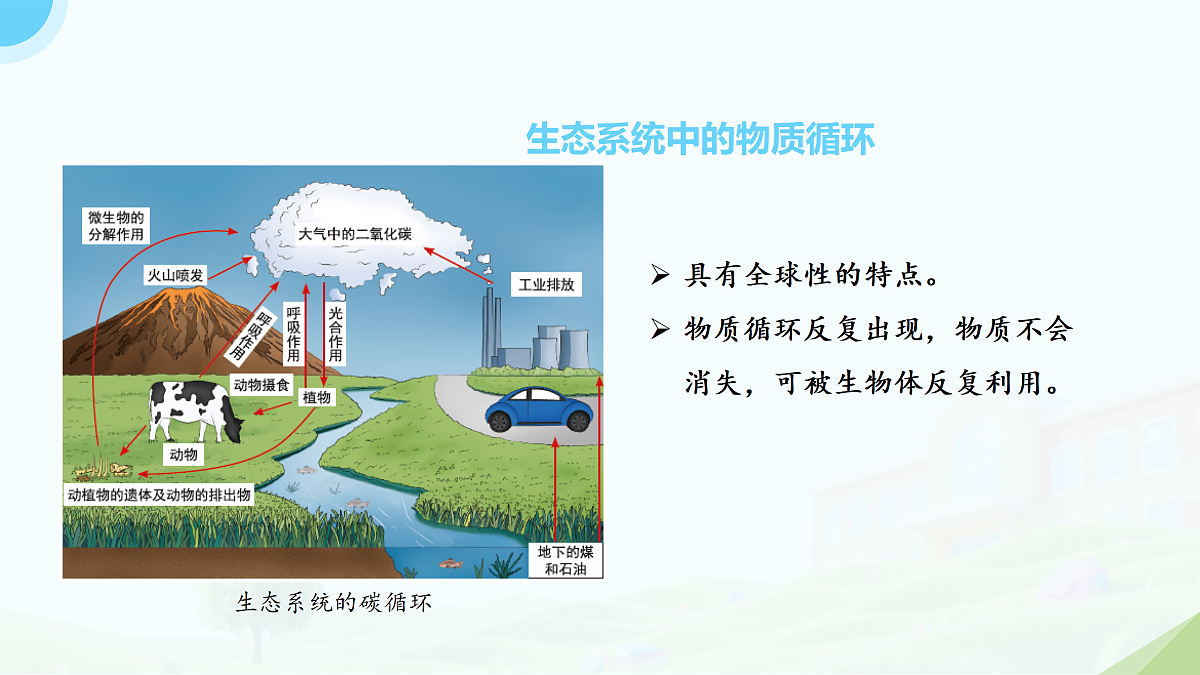 生态系统中的物质循环

微生物的分解作用

大气中的二氧化碳

火山喷发

工业排放

呼吸作用

呼吸作用

光合作用

动物摄食

植物

动物

动植物的遗体及动物的排出物

地下的煤和石油

生态系统的碳循环

➢ 具有全球性的特点。

➢ 物质循环反复出现，物质不会消失，可被生物体反复利用。